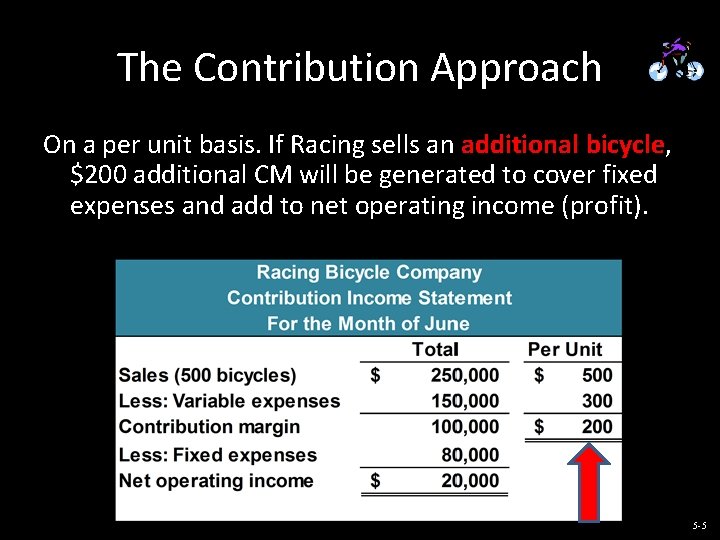 The Contribution Approach

On a per unit basis. If Racing sells an additional bicycle, \$200 additional CM will be generated to cover fixed expenses and add to net operating income (profit).

Racing Bicycle Company
Contribution Income Statement
For the Month of June

| | Total | Per Unit |
|---|---|---|
| Sales (500 bicycles) | \$ 250,000 | \$ 500 |
| Less: Variable expenses | 150,000 | 300 |
| Contribution margin | 100,000 | \$ 200 |
| Less: Fixed expenses | 80,000 | |
| Net operating income | \$ 20,000 | |

5-5